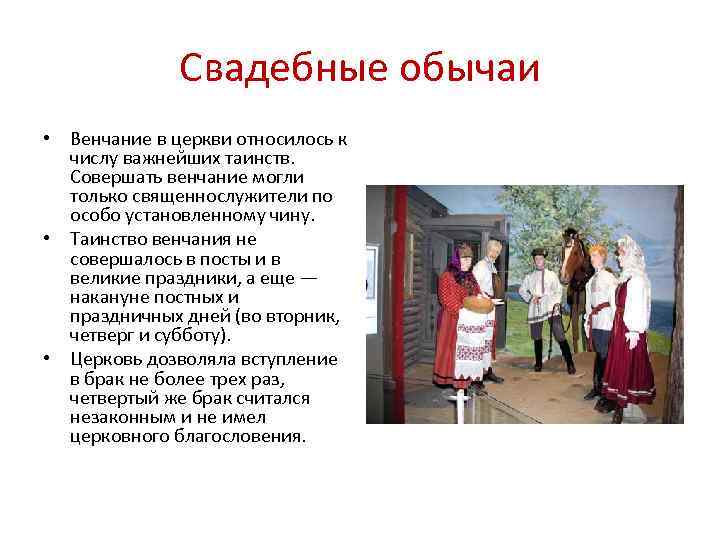 Свадебные обычаи

• Венчание в церкви относилось к числу важнейших таинств. Совершать венчание могли только священнослужители по особо установленному чину.

• Таинство венчания не совершалось в посты и в великие праздники, а еще — накануне постных и праздничных дней (во вторник, четверг и субботу).

• Церковь дозволяла вступление в брак не более трех раз, четвертый же брак считался незаконным и не имел церковного благословения.